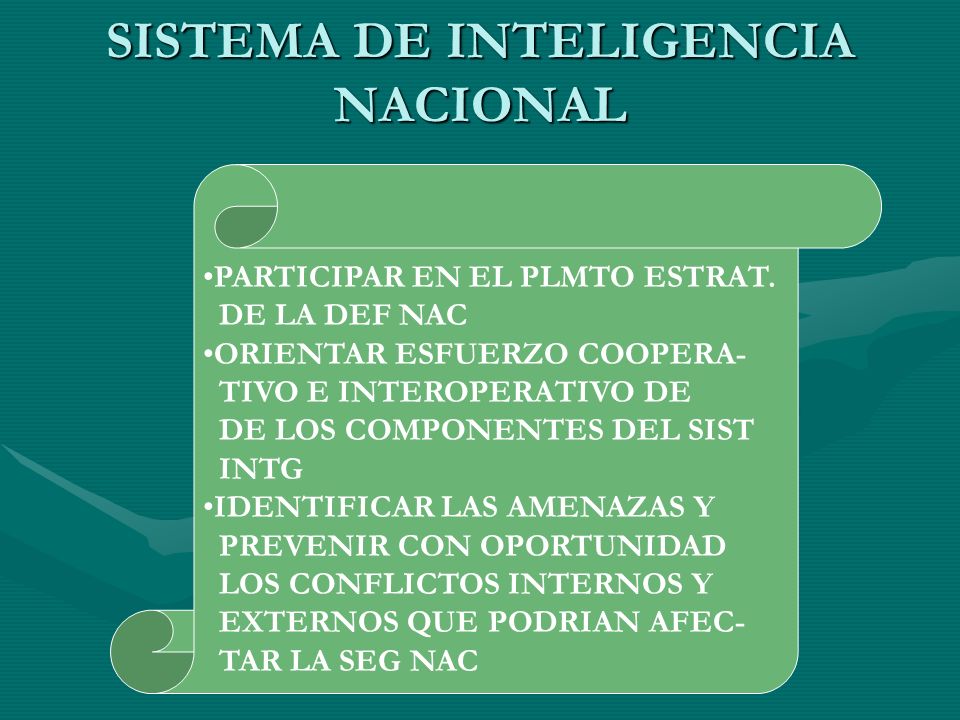 SISTEMA DE INTELIGENCIA NACIONAL

•PARTICIPAR EN EL PLMTO ESTRAT. DE LA DEF NAC
•ORIENTAR ESFUERZO COOPERATIVO E INTEROPERATIVO DE DE LOS COMPONENTES DEL SIST INTG
•IDENTIFICAR LAS AMENAZAS Y PREVENIR CON OPORTUNIDAD LOS CONFLICTOS INTERNOS Y EXTERNOS QUE PODRIAN AFECTAR LA SEG NAC